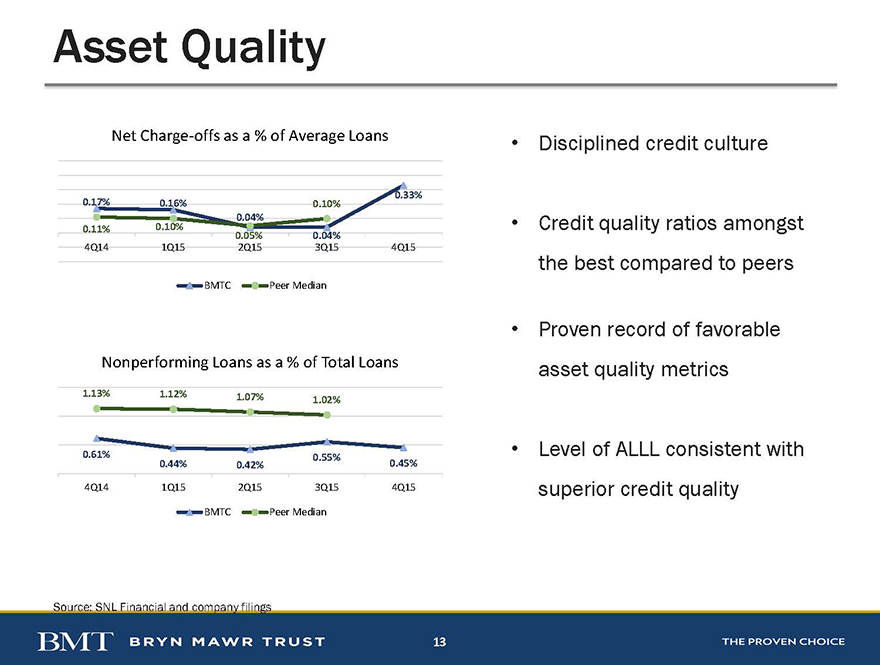 Asset Quality

Net Charge-offs as a % of Average Loans

0.17%
0.16%
0.04%
0.10%
0.33%
0.11%
0.10%
0.05%
0.04%

4Q14 1Q15 2Q15 3Q15 4Q15

BMTC Peer Median

Nonperforming Loans as a % of Total Loans

1.13%
1.12%
1.07%
1.02%
0.61%
0.44%
0.42%
0.55%
0.45%

4Q14 1Q15 2Q15 3Q15 4Q15

BMTC Peer Median

• Disciplined credit culture

• Credit quality ratios amongst the best compared to peers

• Proven record of favorable asset quality metrics

• Level of ALLL consistent with superior credit quality

Source: SNL Financial and company filings

BMT BRYN MAWR TRUST 13 THE PROVEN CHOICE